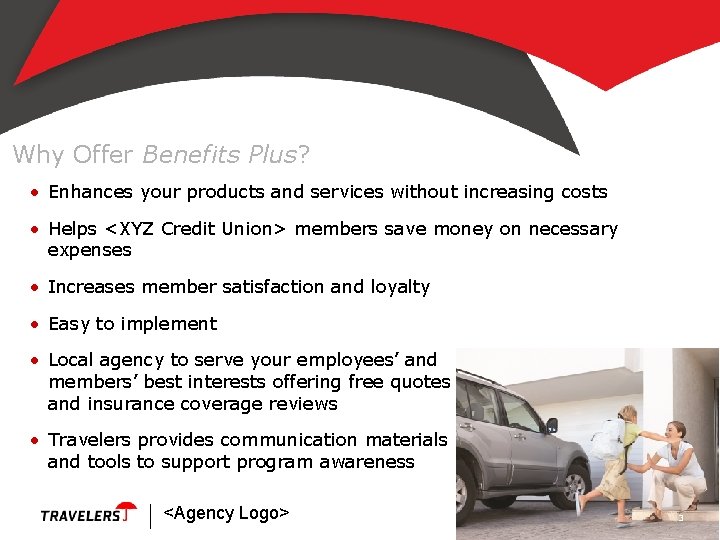 Why Offer Benefits Plus?

• Enhances your products and services without increasing costs

• Helps <XYZ Credit Union> members save money on necessary expenses

• Increases member satisfaction and loyalty

• Easy to implement

• Local agency to serve your employees' and members' best interests offering free quotes and insurance coverage reviews

• Travelers provides communication materials and tools to support program awareness

TRAVELERS | <Agency Logo>

3